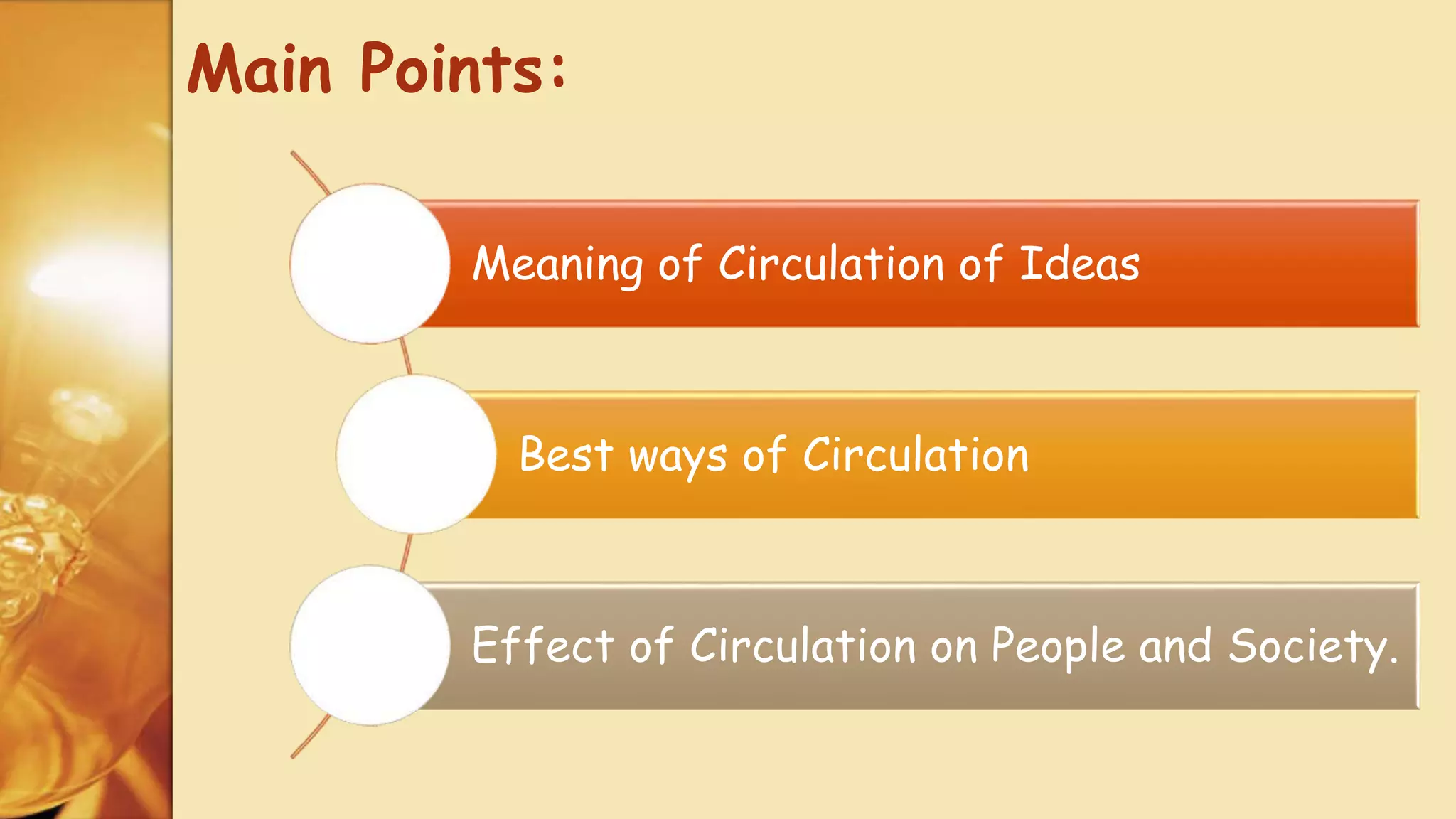 Main Points:

Meaning of Circulation of Ideas

Best ways of Circulation

Effect of Circulation on People and Society.